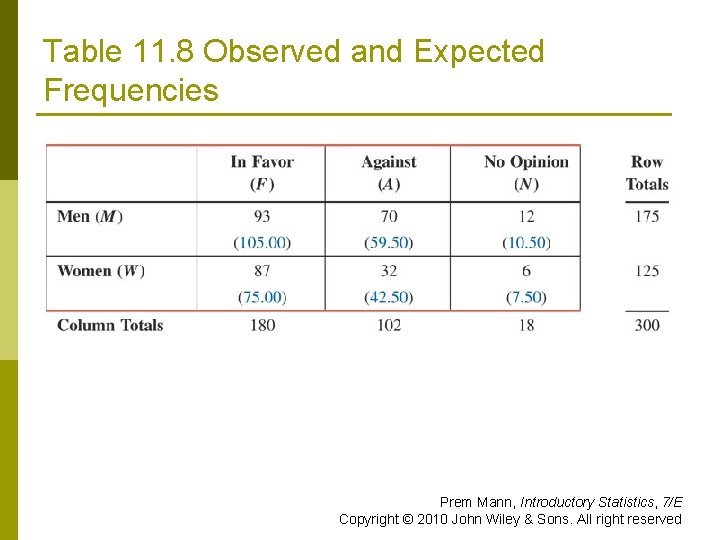 Table 11.8 Observed and Expected Frequencies

| | In Favor ($F$) | Against ($A$) | No Opinion ($N$) | Row Totals |
|---|---|---|---|---|
| Men ($M$) | 93 (105.00) | 70 (59.50) | 12 (10.50) | 175 |
| Women ($W$) | 87 (75.00) | 32 (42.50) | 6 (7.50) | 125 |
| Column Totals | 180 | 102 | 18 | 300 |

Prem Mann, Introductory Statistics, 7/E
Copyright © 2010 John Wiley & Sons. All right reserved